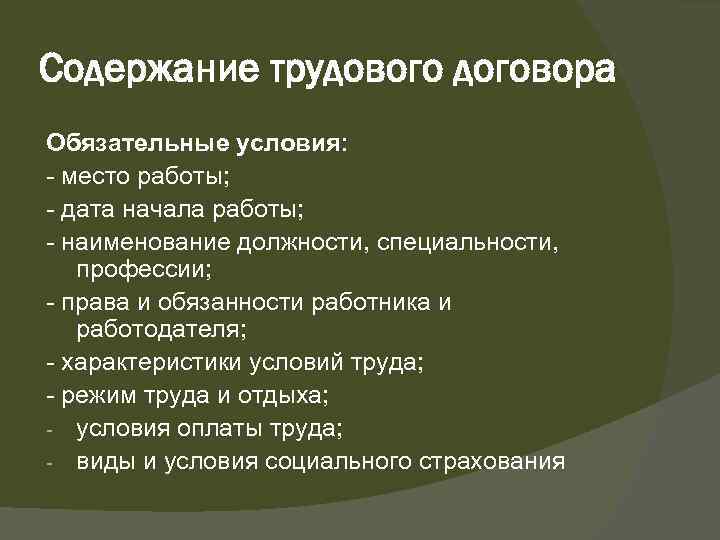 Содержание трудового договора

Обязательные условия:
- место работы;
- дата начала работы;
- наименование должности, специальности, профессии;
- права и обязанности работника и работодателя;
- характеристики условий труда;
- режим труда и отдыха;
- условия оплаты труда;
- виды и условия социального страхования